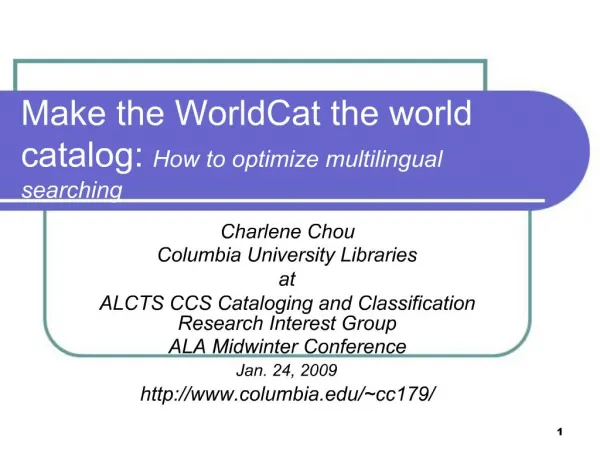 Make the WorldCat the world catalog: How to optimize multilingual searching

Charlene Chou
Columbia University Libraries
at
ALCTS CCS Cataloging and Classification Research Interest Group
ALA Midwinter Conference
Jan. 24, 2009
http://www.columbia.edu/~cc179/

1